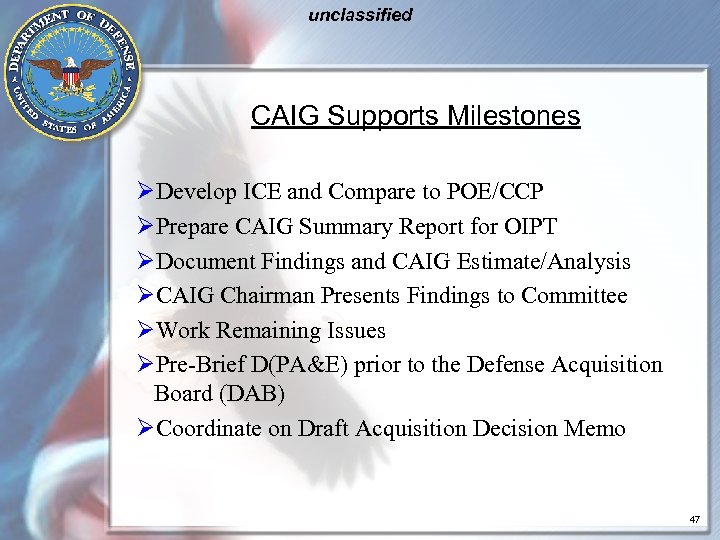 unclassified

DEPARTMENT OF DEFENSE
UNITED STATES OF AMERICA

CAIG Supports Milestones

➢Develop ICE and Compare to POE/CCP
➢Prepare CAIG Summary Report for OIPT
➢Document Findings and CAIG Estimate/Analysis
➢CAIG Chairman Presents Findings to Committee
➢Work Remaining Issues
➢Pre-Brief D(PA&E) prior to the Defense Acquisition Board (DAB)
➢Coordinate on Draft Acquisition Decision Memo

47